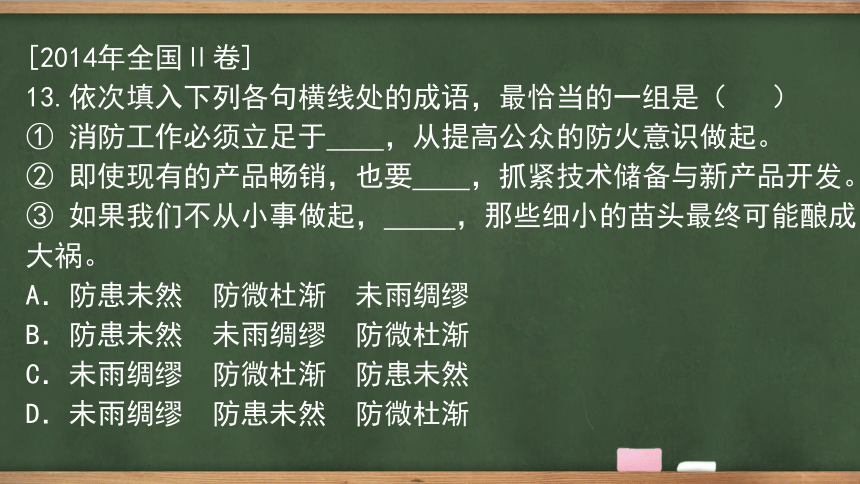 [2014年全国Ⅱ卷]
13.依次填入下列各句横线处的成语，最恰当的一组是（　　）
① 消防工作必须立足于____，从提高公众的防火意识做起。
② 即使现有的产品畅销，也要____，抓紧技术储备与新产品开发。
③ 如果我们不从小事做起，_____，那些细小的苗头最终可能酿成大祸。
A. 防患未然　防微杜渐　未雨绸缪
B. 防患未然　未雨绸缪　防微杜渐
C. 未雨绸缪　防微杜渐　防患未然
D. 未雨绸缪　防患未然　防微杜渐